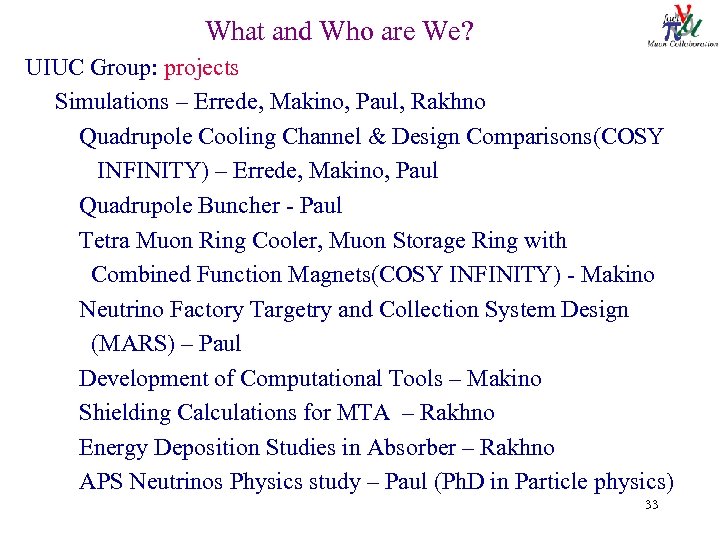 What and Who are We?

Muon Collaboration

UIUC Group: projects

Simulations – Errede, Makino, Paul, Rakhno

Quadrupole Cooling Channel & Design Comparisons(COSY INFINITY) – Errede, Makino, Paul

Quadrupole Buncher - Paul

Tetra Muon Ring Cooler, Muon Storage Ring with Combined Function Magnets(COSY INFINITY) - Makino

Neutrino Factory Targetry and Collection System Design (MARS) – Paul

Development of Computational Tools – Makino

Shielding Calculations for MTA – Rakhno

Energy Deposition Studies in Absorber – Rakhno

APS Neutrinos Physics study – Paul (PhD in Particle physics)

33